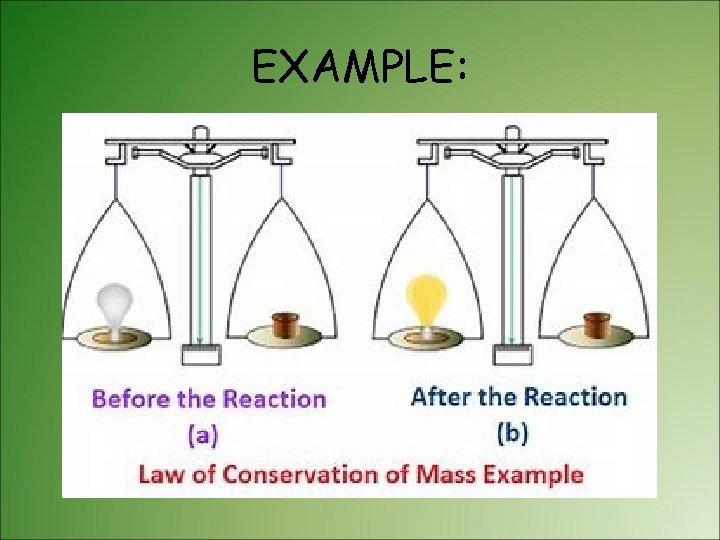 EXAMPLE:

Before the Reaction
(a)

After the Reaction
(b)

Law of Conservation of Mass Example